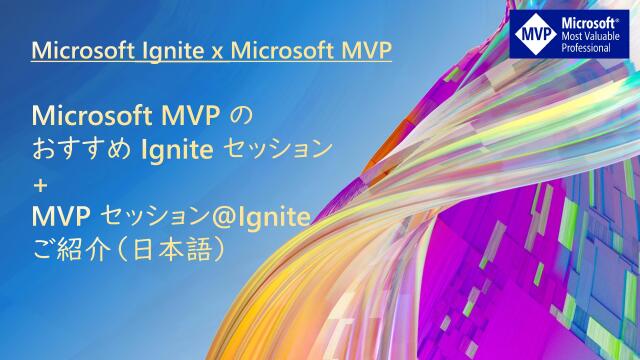 MVP Microsoft® Most Valuable Professional

Microsoft Ignite x Microsoft MVP

Microsoft MVP の
おすすめ Ignite セッション
+
MVP セッション@Ignite
ご紹介（日本語）